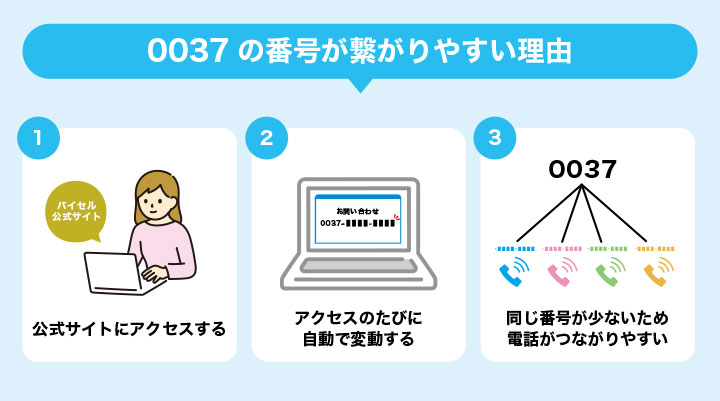 0037 の番号が繋がりやすい理由

1

バイセル公式サイト

公式サイトにアクセスする

2

お問い合わせ
0037-■■■■-■■■■

アクセスのたびに自動で変動する

3

0037

同じ番号が少ないため電話がつながりやすい